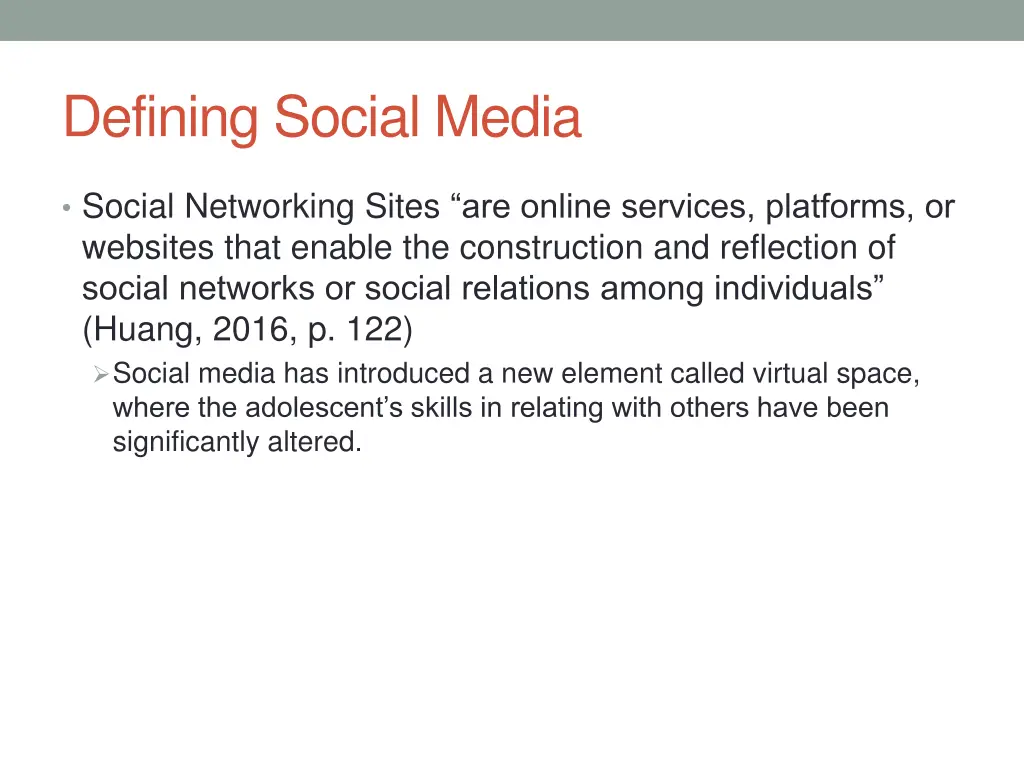 Defining Social Media

• Social Networking Sites “are online services, platforms, or websites that enable the construction and reflection of social networks or social relations among individuals” (Huang, 2016, p. 122)

➢ Social media has introduced a new element called virtual space, where the adolescent’s skills in relating with others have been significantly altered.